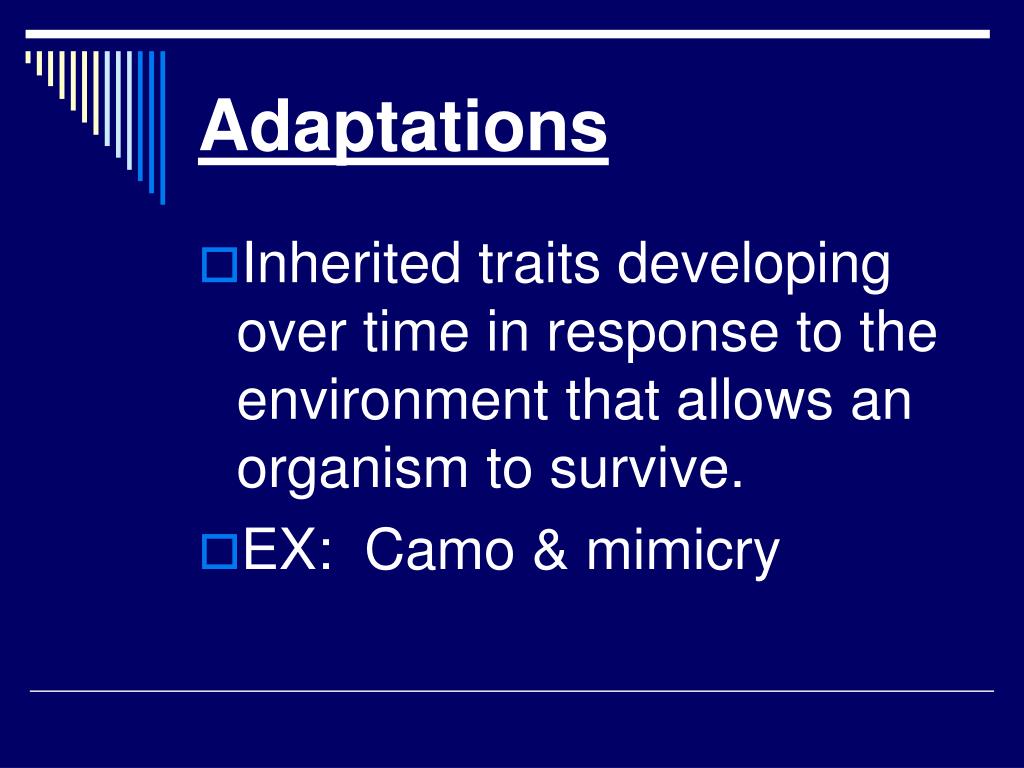 Adaptations

Inherited traits developing over time in response to the environment that allows an organism to survive.

EX: Camo & mimicry